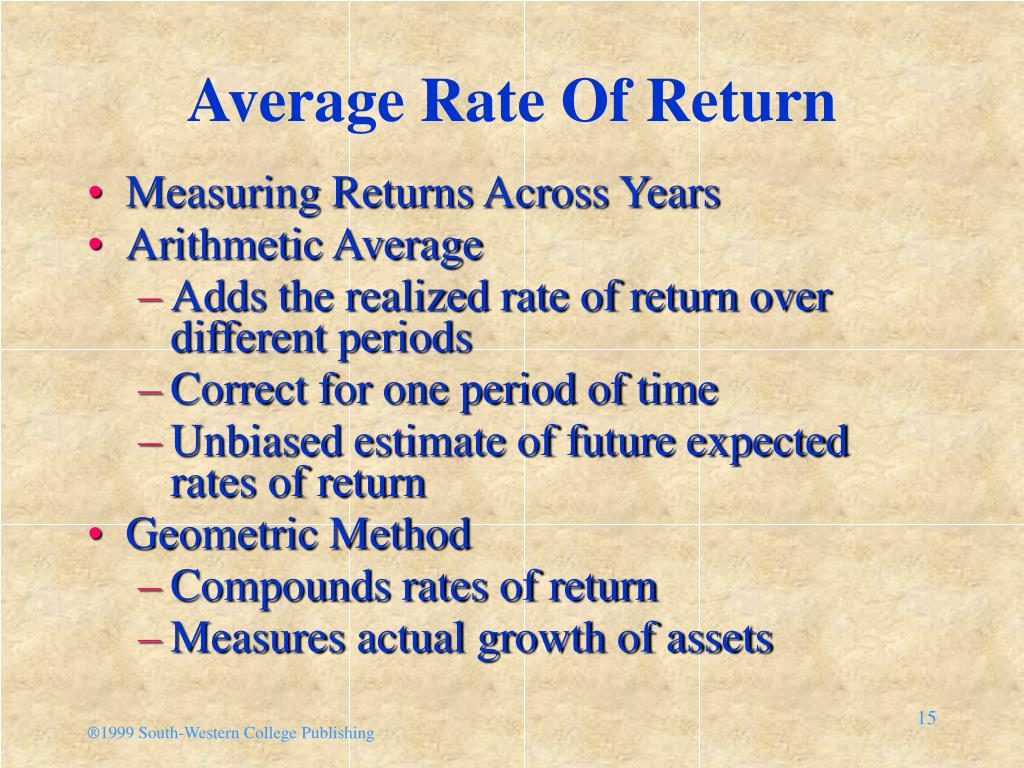 Average Rate Of Return

• Measuring Returns Across Years
• Arithmetic Average
– Adds the realized rate of return over different periods
– Correct for one period of time
– Unbiased estimate of future expected rates of return
• Geometric Method
– Compounds rates of return
– Measures actual growth of assets

®1999 South-Western College Publishing

15